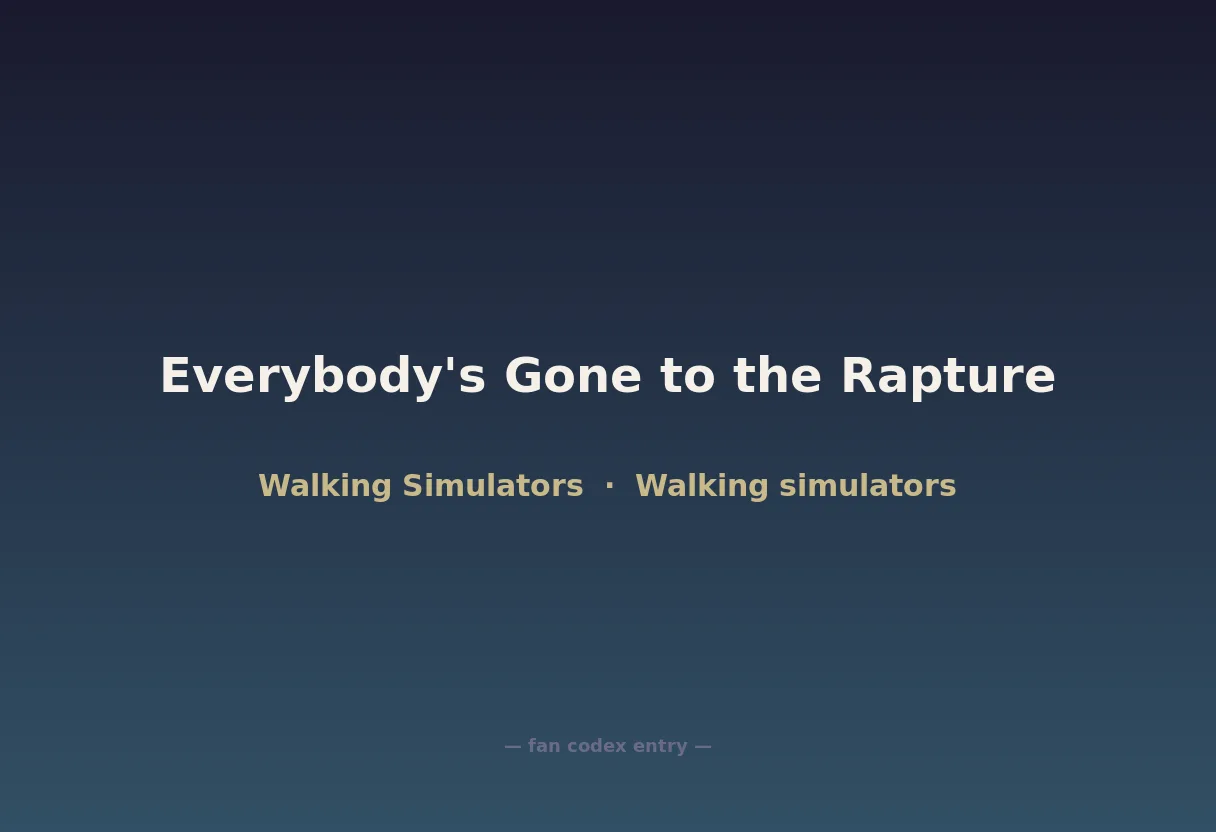 Everybody's Gone to the Rapture

Walking Simulators · Walking simulators

— fan codex entry —